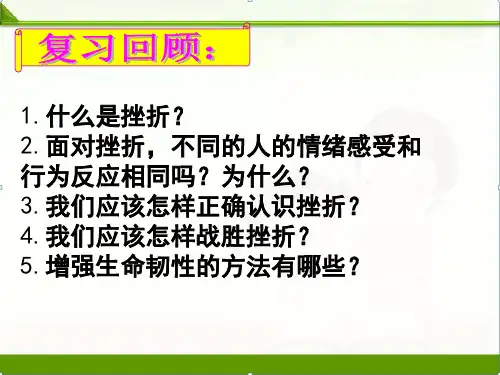 复习回顾：

1. 什么是挫折？
2. 面对挫折，不同的人的情绪感受和行为反应相同吗？为什么？
3. 我们应该怎样正确认识挫折？
4. 我们应该怎样战胜挫折？
5. 增强生命韧性的方法有哪些？